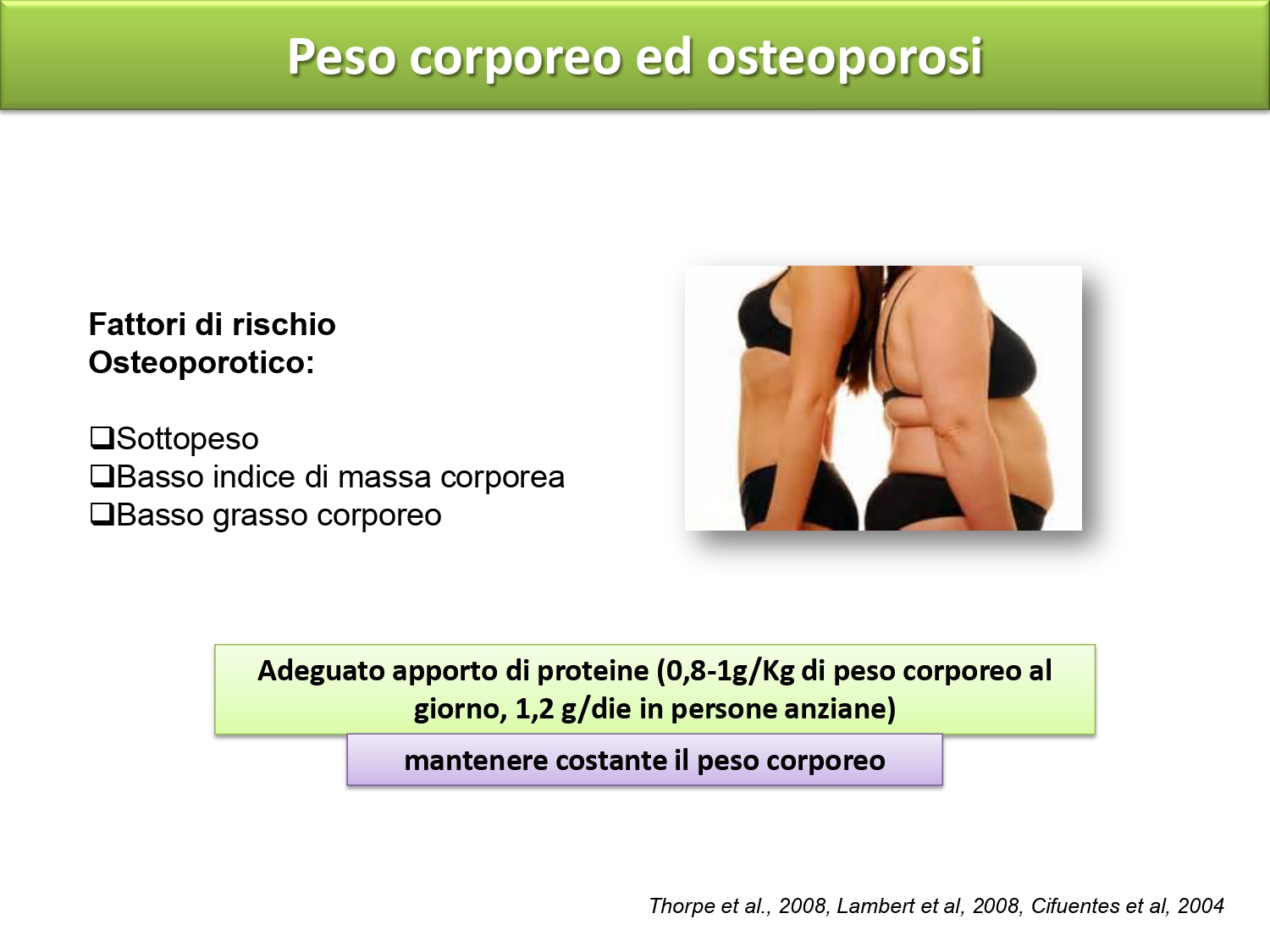 Peso corporeo ed osteoporosi

Fattori di rischio Osteoporotico:

❑Sottopeso
❑Basso indice di massa corporea
❑Basso grasso corporeo

Adeguato apporto di proteine (0,8-1g/Kg di peso corporeo al giorno, 1,2 g/die in persone anziane)

mantenere costante il peso corporeo

Thorpe et al., 2008, Lambert et al, 2008, Cifuentes et al, 2004